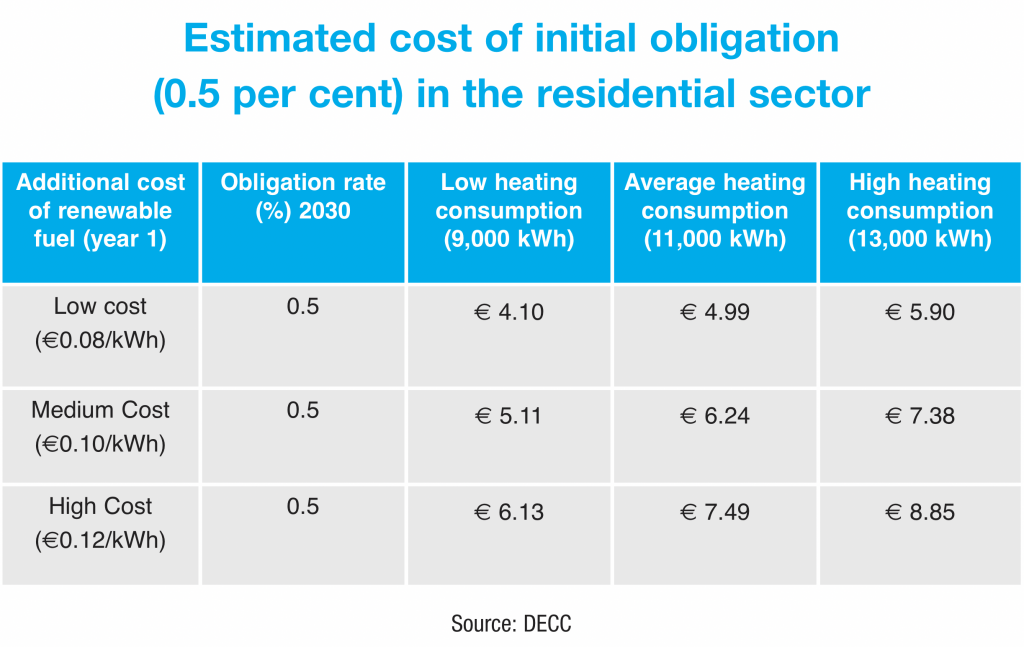 Estimated cost of initial obligation (0.5 per cent) in the residential sector

| Additional cost of renewable fuel (year 1) | Obligation rate (%) 2030 | Low heating consumption (9,000 kWh) | Average heating consumption (11,000 kWh) | High heating consumption (13,000 kWh) |
|---|---|---|---|---|
| Low cost (€0.08/kWh) | 0.5 | € 4.10 | € 4.99 | € 5.90 |
| Medium Cost (€0.10/kWh) | 0.5 | € 5.11 | € 6.24 | € 7.38 |
| High Cost (€0.12/kWh) | 0.5 | € 6.13 | € 7.49 | € 8.85 |

Source: DECC